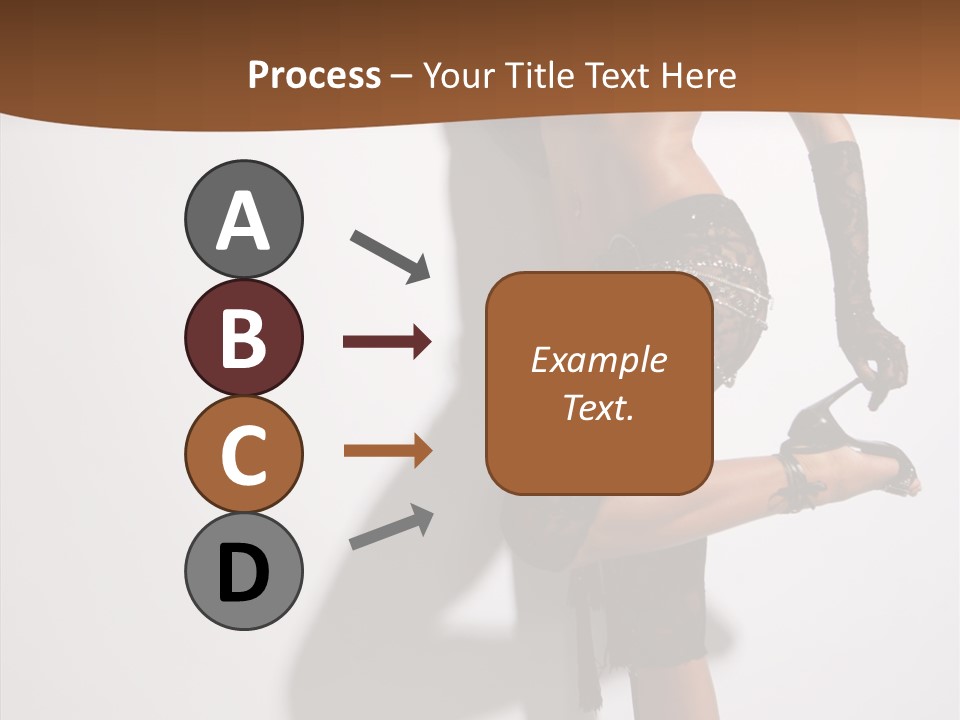 Process – Your Title Text Here

A

B

C

D

Example Text.